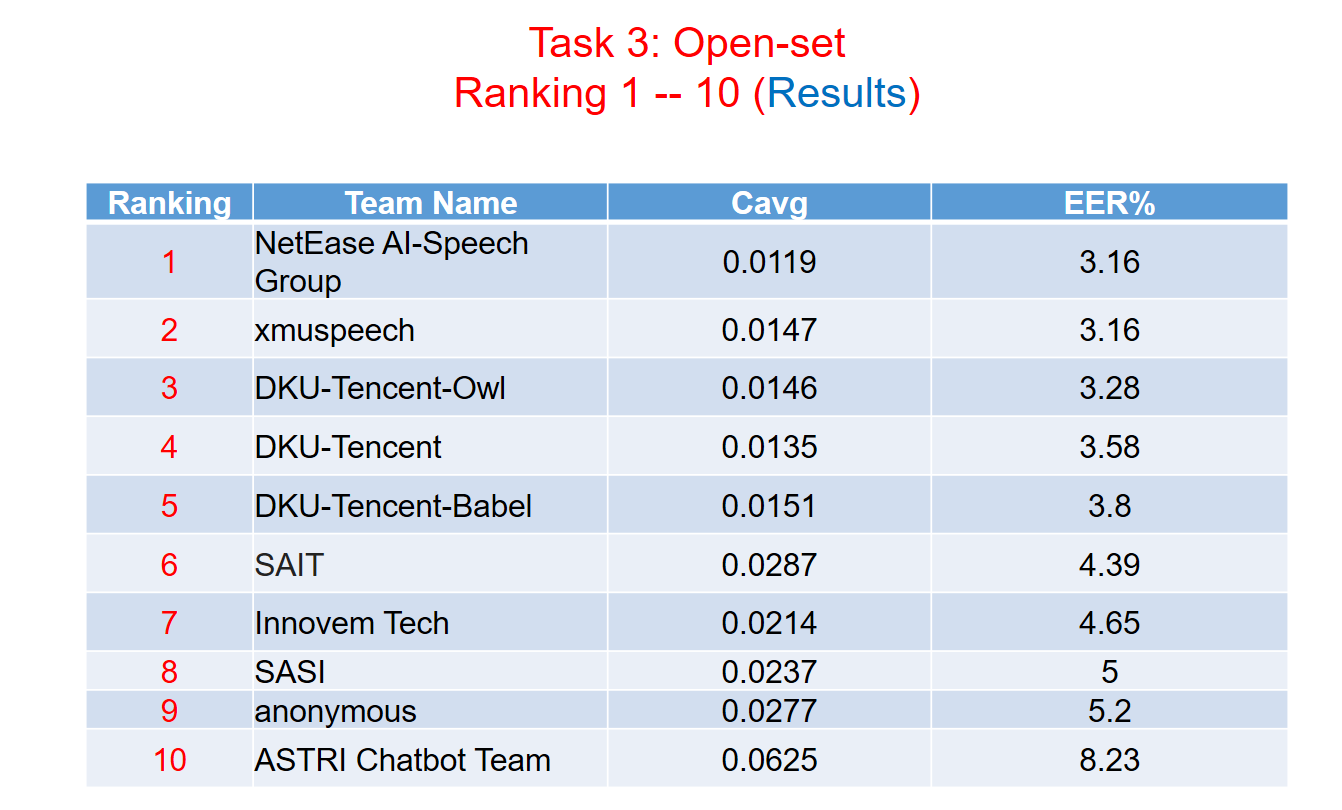 Task 3: Open-set
Ranking 1 -- 10 (Results)

| Ranking | Team Name | Cavg | EER% |
|---|---|---|---|
| 1 | NetEase AI-Speech Group | 0.0119 | 3.16 |
| 2 | xmuspeech | 0.0147 | 3.16 |
| 3 | DKU-Tencent-Owl | 0.0146 | 3.28 |
| 4 | DKU-Tencent | 0.0135 | 3.58 |
| 5 | DKU-Tencent-Babel | 0.0151 | 3.8 |
| 6 | SAIT | 0.0287 | 4.39 |
| 7 | Innovem Tech | 0.0214 | 4.65 |
| 8 | SASI | 0.0237 | 5 |
| 9 | anonymous | 0.0277 | 5.2 |
| 10 | ASTRI Chatbot Team | 0.0625 | 8.23 |